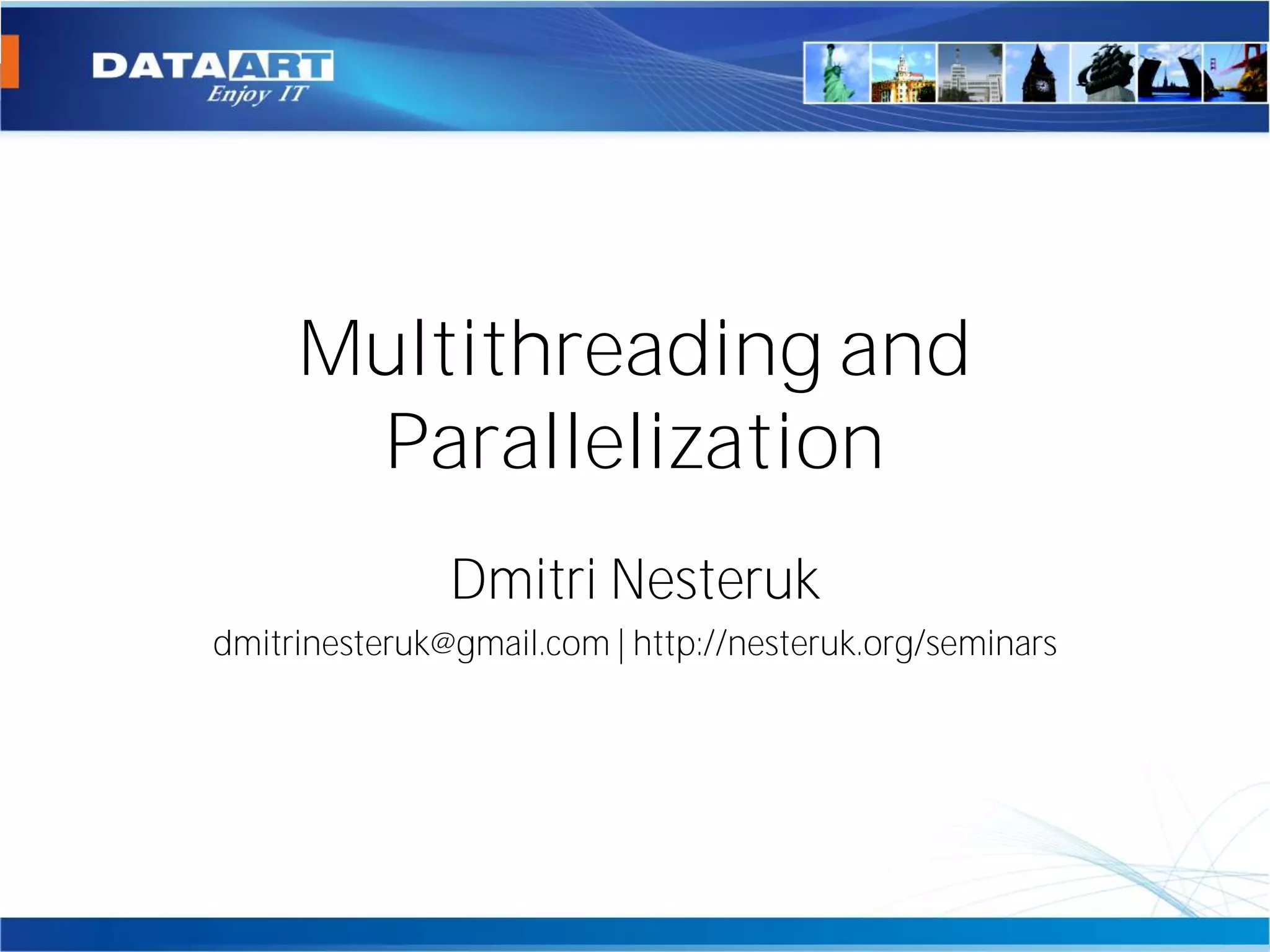 DATAART
Enjoy IT

Multithreading and Parallelization

Dmitri Nesteruk

dmitrinesteruk@gmail.com | http://nesteruk.org/seminars